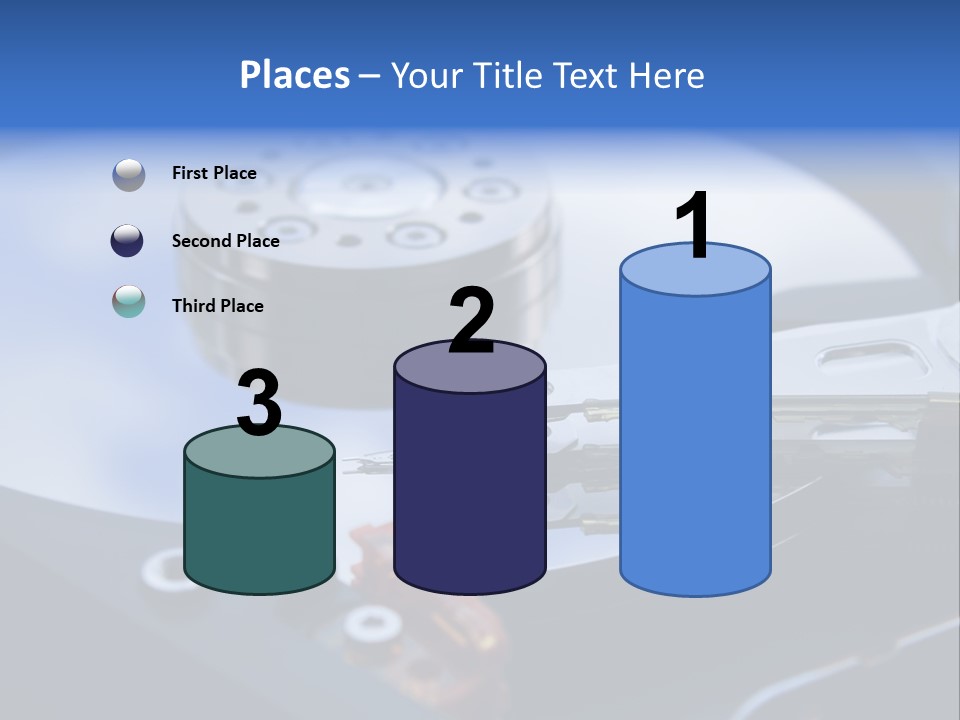 Places – Your Title Text Here

First Place

Second Place

Third Place

3

2

1